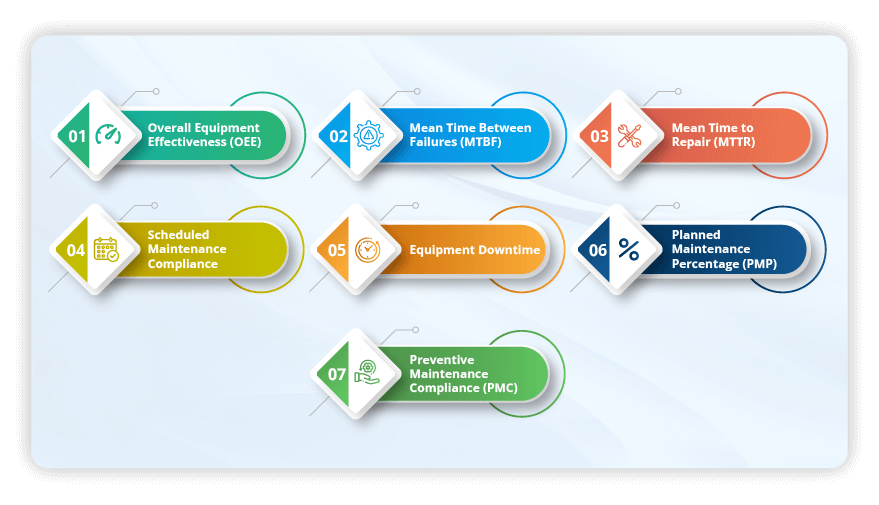 01 Overall Equipment Effectiveness (OEE)

02 Mean Time Between Failures (MTBF)

03 Mean Time to Repair (MTTR)

04 Scheduled Maintenance Compliance

05 Equipment Downtime

06 % Planned Maintenance Percentage (PMP)

07 Preventive Maintenance Compliance (PMC)